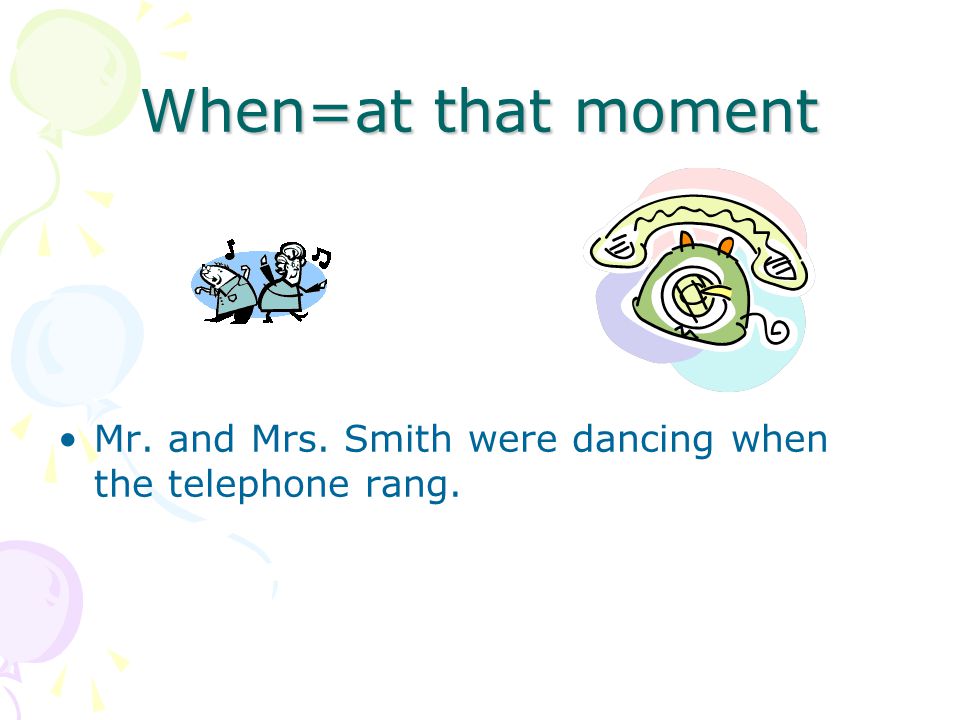 When=at that moment

• Mr. and Mrs. Smith were dancing when the telephone rang.